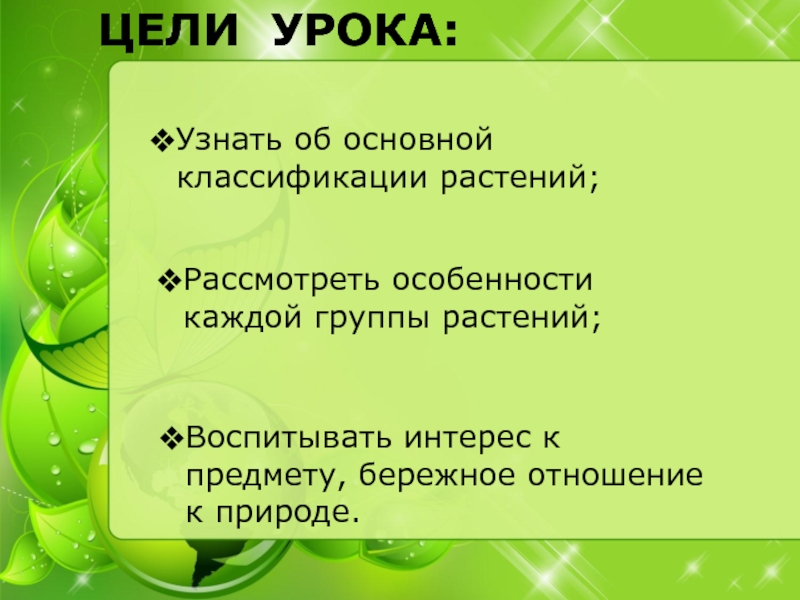 ЦЕЛИ УРОКА:

❖Узнать об основной классификации растений;

❖Рассмотреть особенности каждой группы растений;

❖Воспитывать интерес к предмету, бережное отношение к природе.